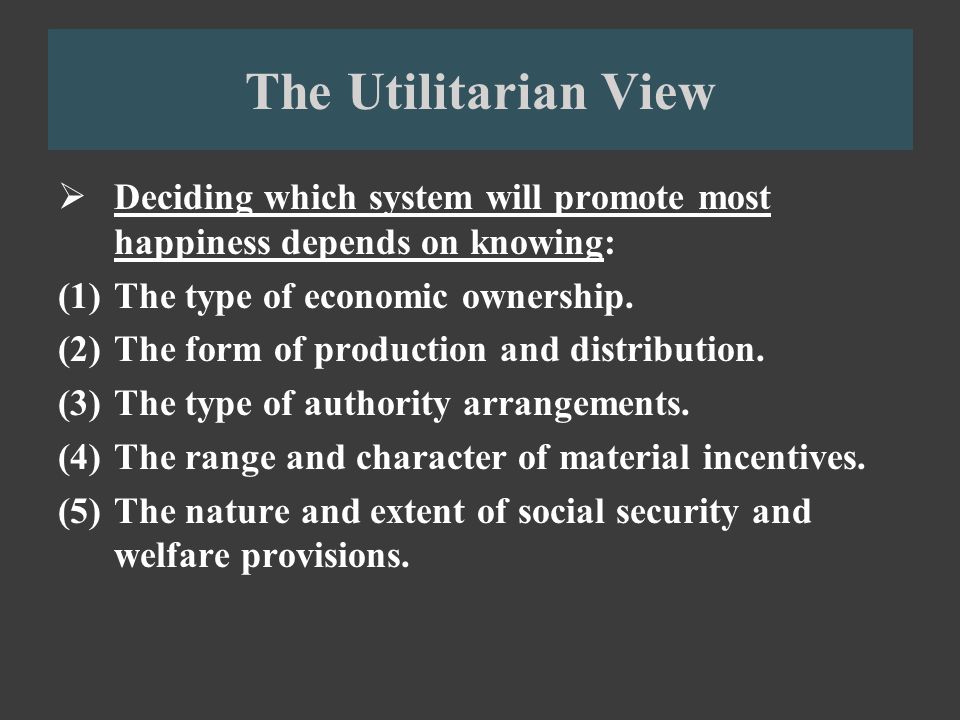 The Utilitarian View

➢ Deciding which system will promote most happiness depends on knowing:

(1) The type of economic ownership.

(2) The form of production and distribution.

(3) The type of authority arrangements.

(4) The range and character of material incentives.

(5) The nature and extent of social security and welfare provisions.